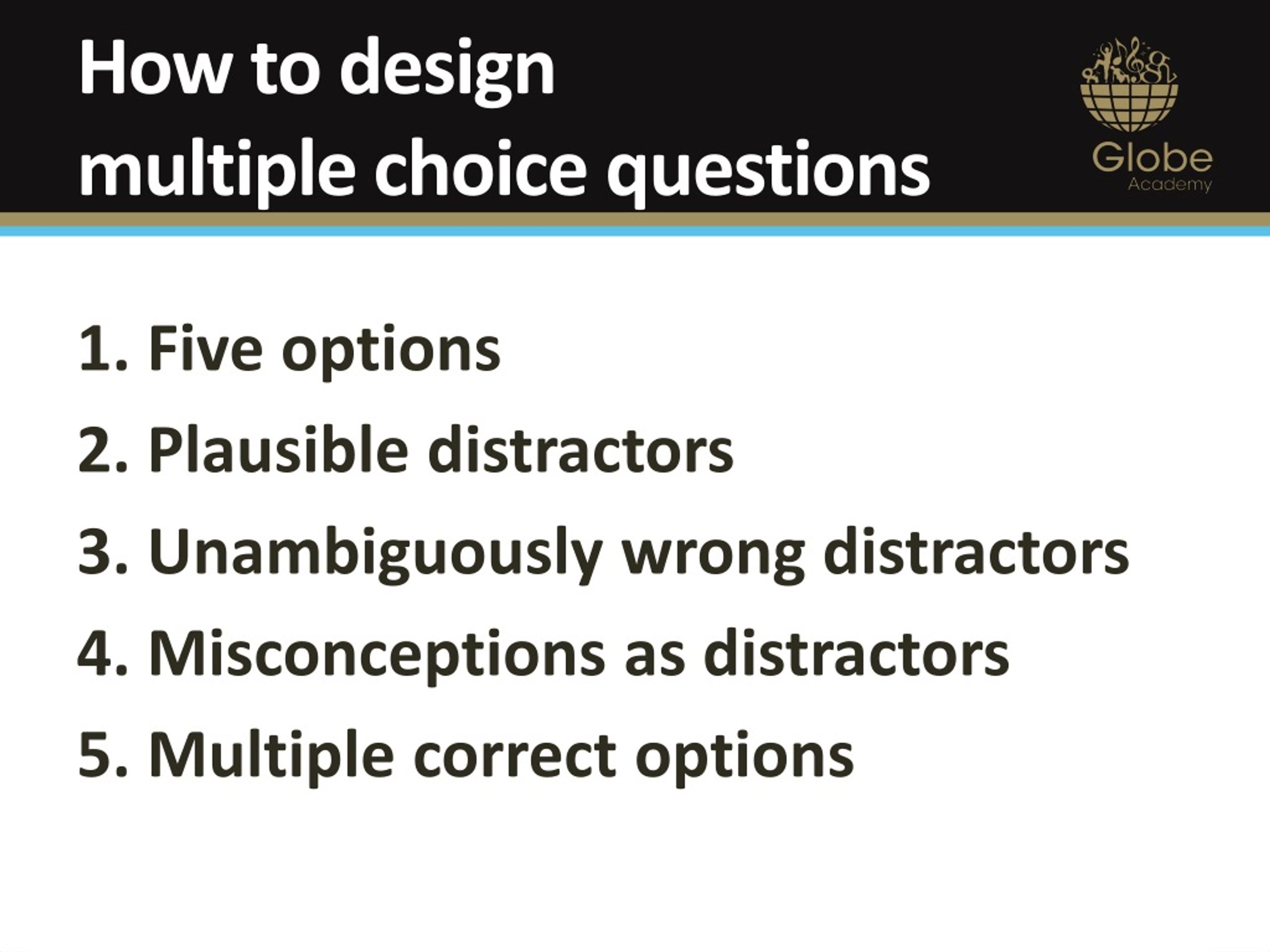 How to design multiple choice questions

Globe
Academy

1. Five options
2. Plausible distractors
3. Unambiguously wrong distractors
4. Misconceptions as distractors
5. Multiple correct options